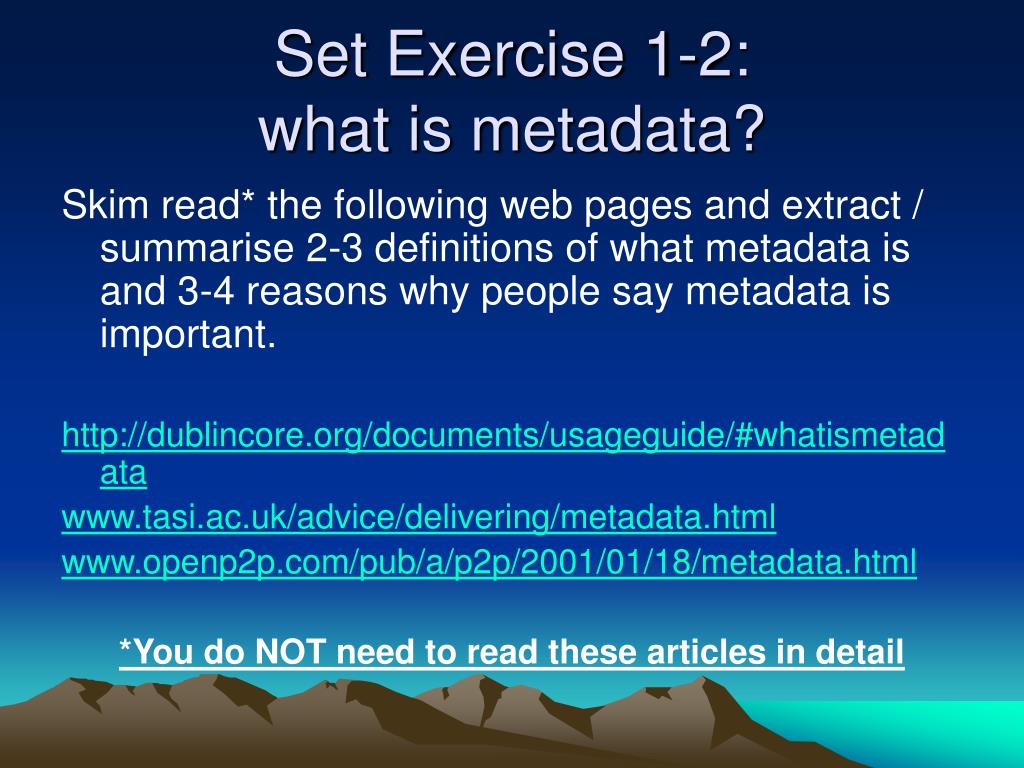 Set Exercise 1-2:
what is metadata?

Skim read* the following web pages and extract / summarise 2-3 definitions of what metadata is and 3-4 reasons why people say metadata is important.

http://dublincore.org/documents/usageguide/#whatismetadata

www.tasi.ac.uk/advice/delivering/metadata.html

www.openp2p.com/pub/a/p2p/2001/01/18/metadata.html

*You do NOT need to read these articles in detail